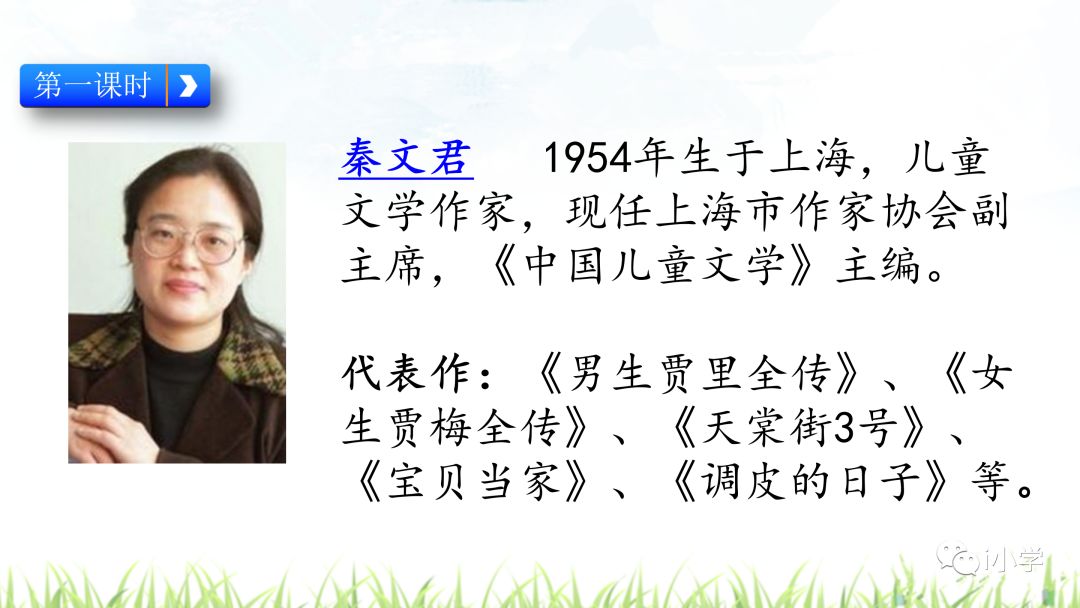 第一课时

秦文君　1954年生于上海，儿童文学作家，现任上海市作家协会副主席，《中国儿童文学》主编。

代表作：《男生贾里全传》、《女生贾梅全传》、《天棠街3号》、《宝贝当家》、《调皮的日子》等。

小学